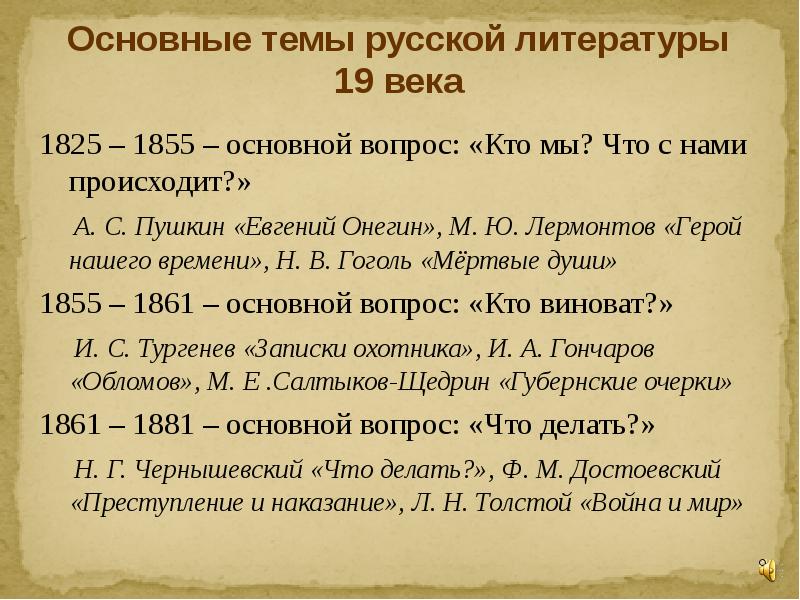 Основные темы русской литературы 19 века

1825 – 1855 – основной вопрос: «Кто мы? Что с нами происходит?»

А. С. Пушкин «Евгений Онегин», М. Ю. Лермонтов «Герой нашего времени», Н. В. Гоголь «Мёртвые души»

1855 – 1861 – основной вопрос: «Кто виноват?»

И. С. Тургенев «Записки охотника», И. А. Гончаров «Обломов», М. Е .Салтыков-Щедрин «Губернские очерки»

1861 – 1881 – основной вопрос: «Что делать?»

Н. Г. Чернышевский «Что делать?», Ф. М. Достоевский «Преступление и наказание», Л. Н. Толстой «Война и мир»